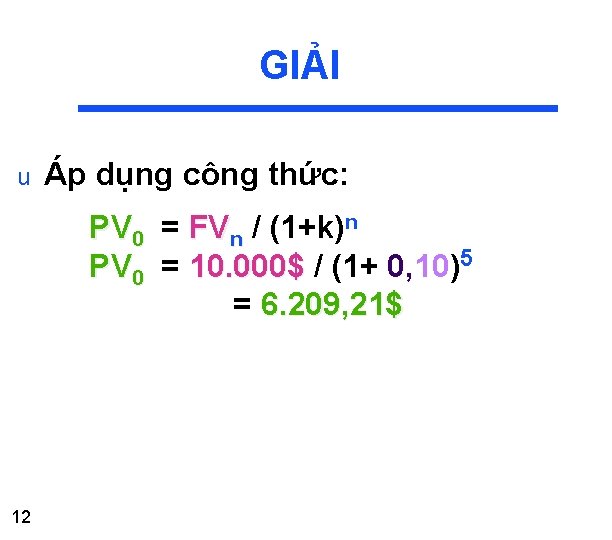 GIẢI

u Áp dụng công thức:

$PV_0 = FV_n / (1+k)^n$
$PV_0 = 10.000\$ / (1+ 0,10)^5$
$= 6.209,21\$$

12